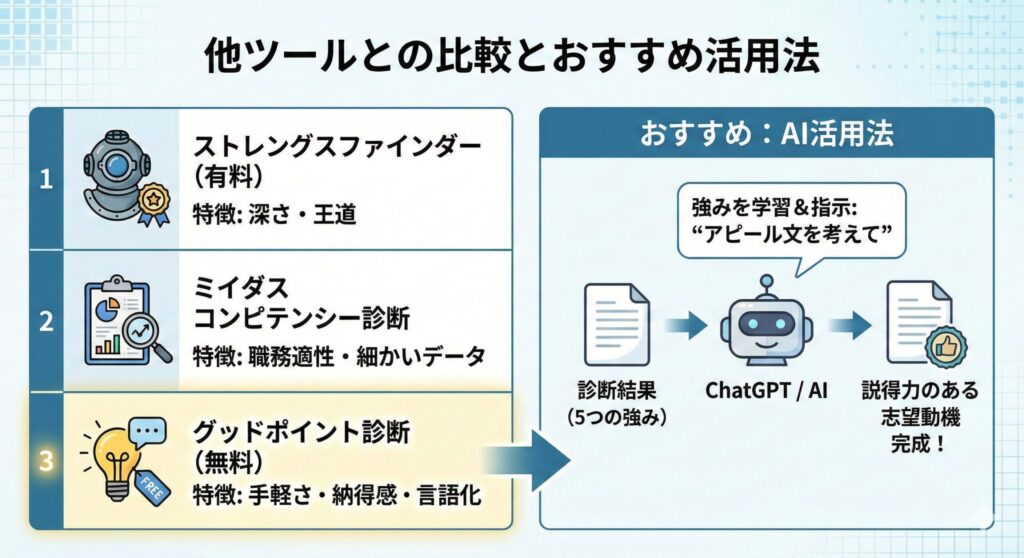 他ツールとの比較とおすすめ活用法

1
ストレングスファインダー（有料）
特徴: 深さ・王道

2
ミイダス
コンピテンシー診断
特徴: 職務適性・細かいデータ

3
FREE
グッドポイント診断（無料）
特徴: 手軽さ・納得感・言語化

おすすめ：AI活用法

強みを学習＆指示:
“アピール文を考えて”

診断結果（5つの強み）

ChatGPT / AI

説得力のある志望動機完成！